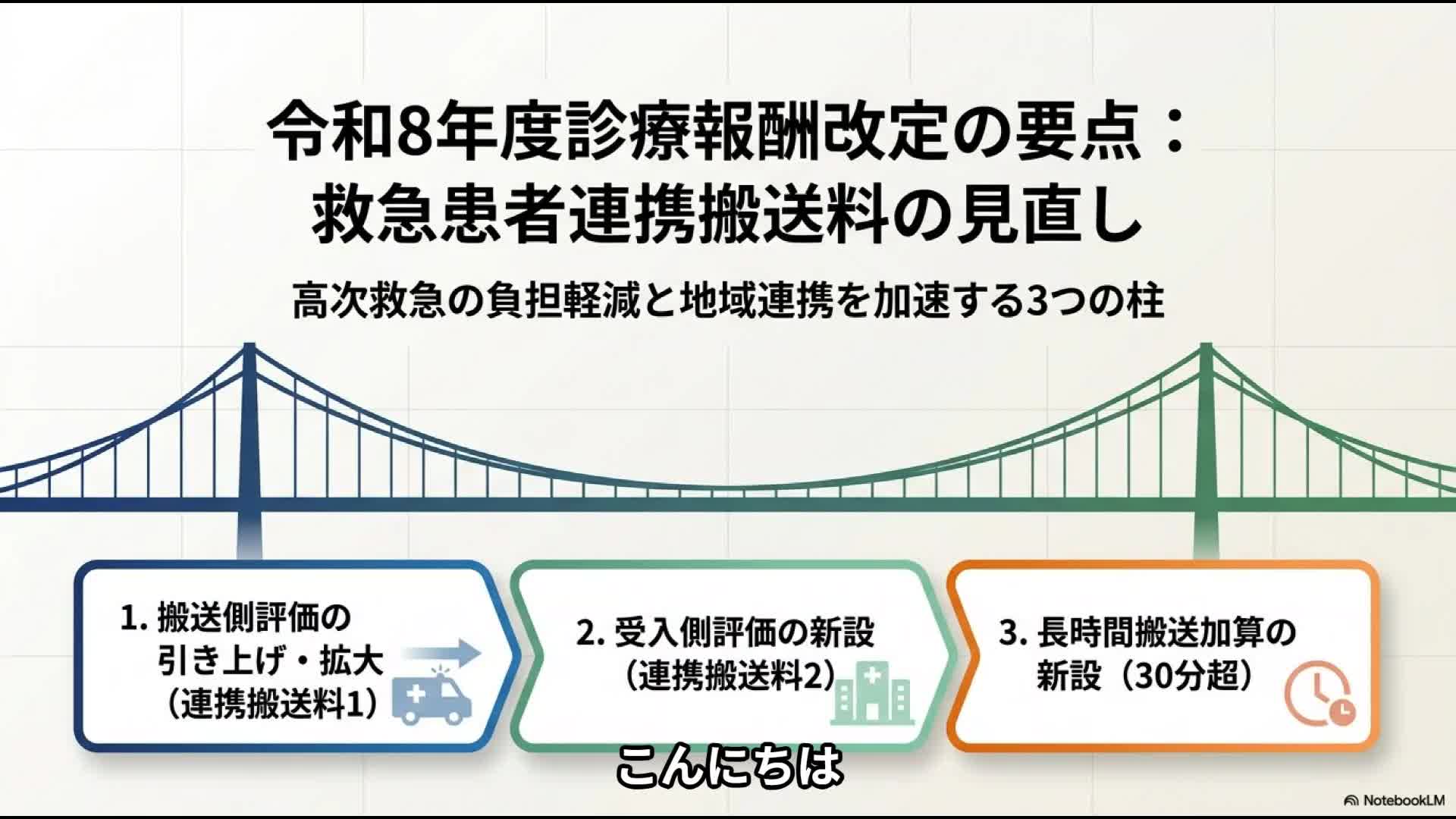 令和8年度診療報酬改定の要点：
救急患者連携搬送料の見直し

高次救急の負担軽減と地域連携を加速する3つの柱

1.搬送側評価の
引き上げ・拡大
（連携搬送料1）

2.受入側評価の新設
（連携搬送料2）

3.長時間搬送加算の
新設（30分超）

こんにちは

NotebookLM